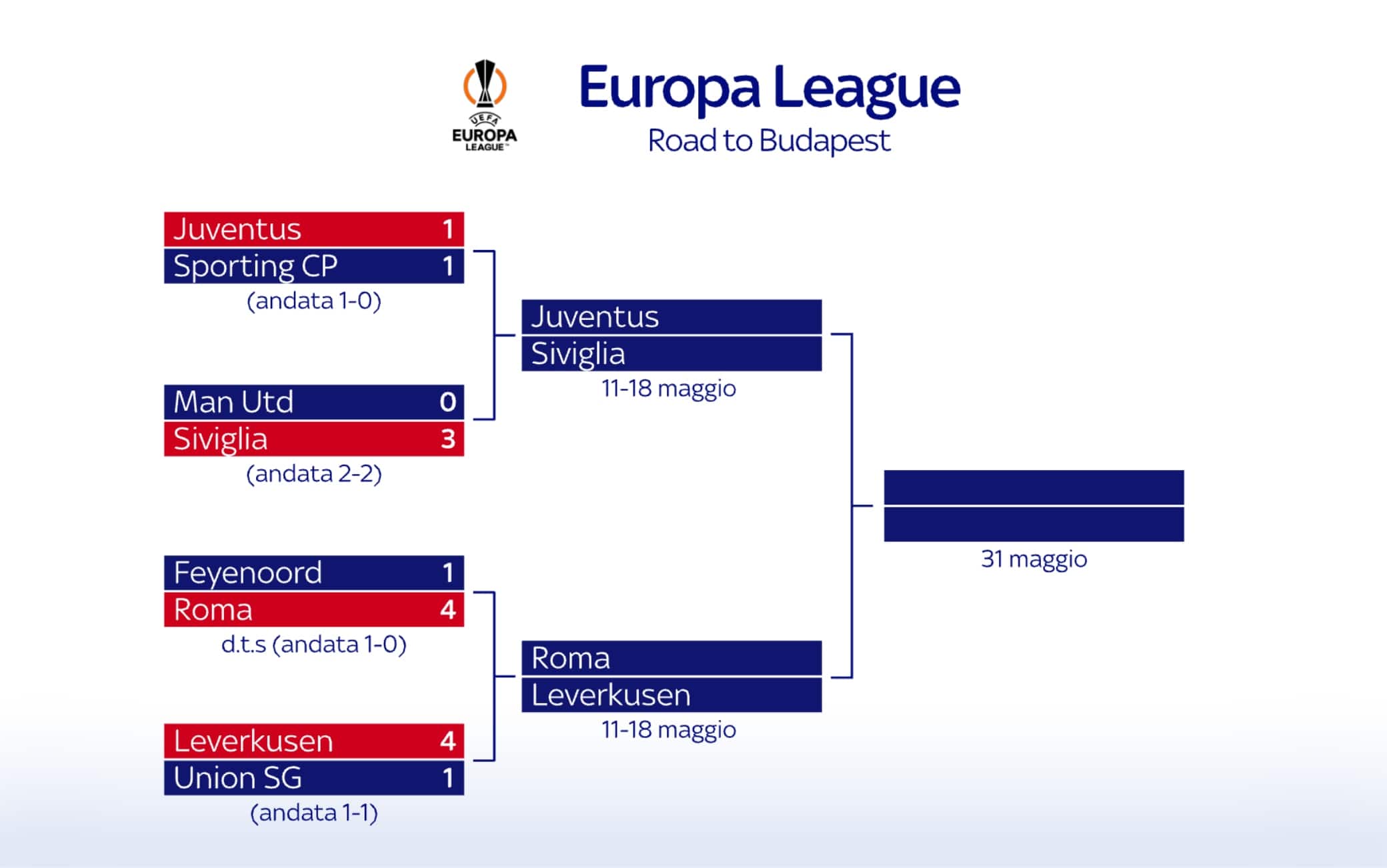 UEFA EUROPA LEAGUE

Europa League
Road to Budapest

Juventus 1
Sporting CP 1
(andata 1-0)

Man Utd 0
Siviglia 3
(andata 2-2)

Feyenoord 1
Roma 4
d.t.s (andata 1-0)

Leverkusen 4
Union SG 1
(andata 1-1)

Juventus
Siviglia
11-18 maggio

Roma
Leverkusen
11-18 maggio

31 maggio